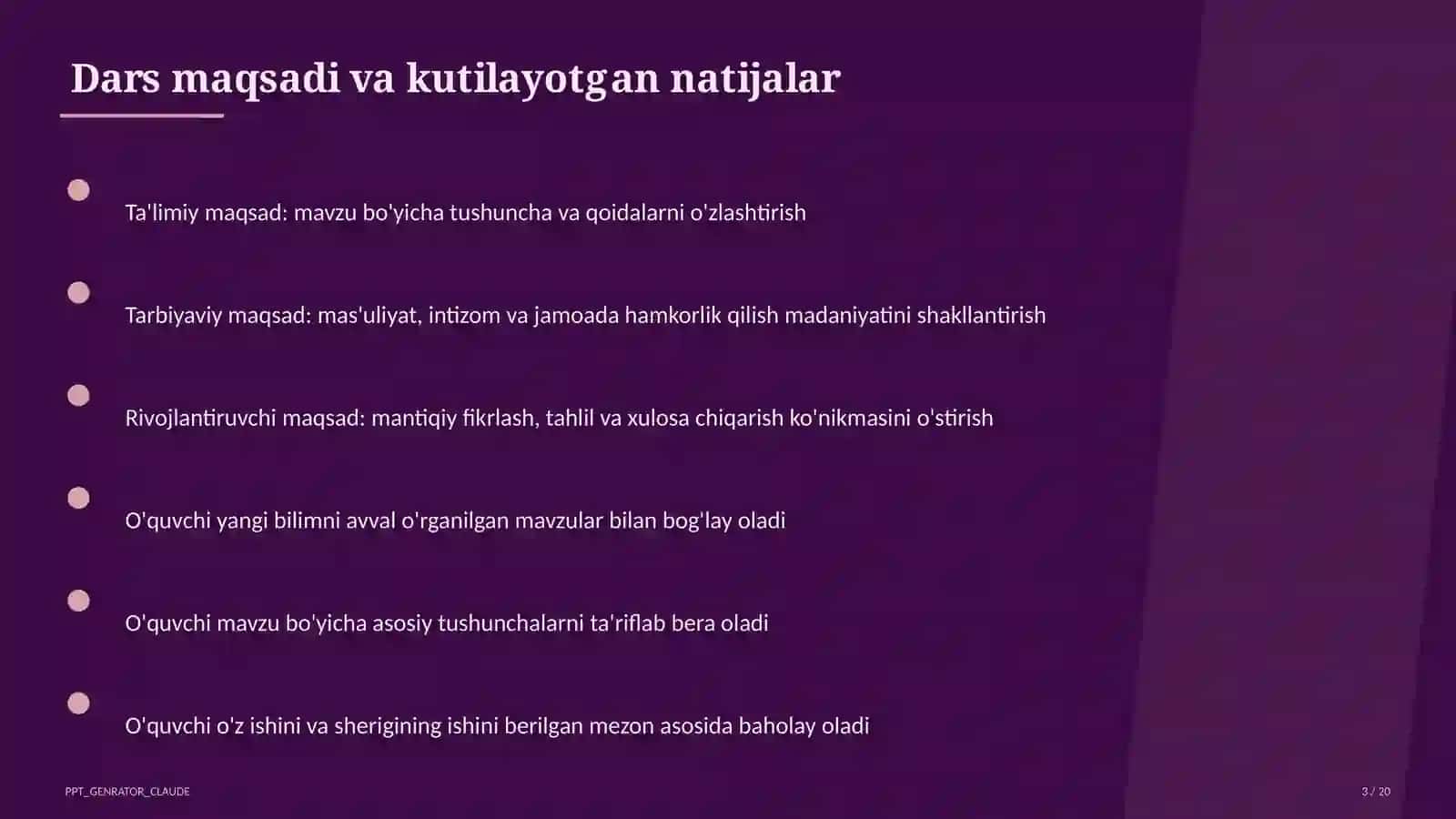 Dars maqsadi va kutilayotgan natijalar

Ta'limiy maqsad: mavzu bo'yicha tushuncha va qoidalarni o'zlashtirish

Tarbiyaviy maqsad: mas'uliyat, intizom va jamoada hamkorlik qilish madaniyatini shakllantirish

Rivojlantiruvchi maqsad: mantiqiy fikrlash, tahlil va xulosa chiqarish ko'nikmasini o'stirish

O'quvchi yangi bilimni avval o'rganilgan mavzular bilan bog'lay oladi

O'quvchi mavzu bo'yicha asosiy tushunchalarni ta'riflab bera oladi

O'quvchi o'z ishini va sherigining ishini berilgan mezon asosida baholay oladi

PPT_GENRATOR_CLAUDE

3 / 20